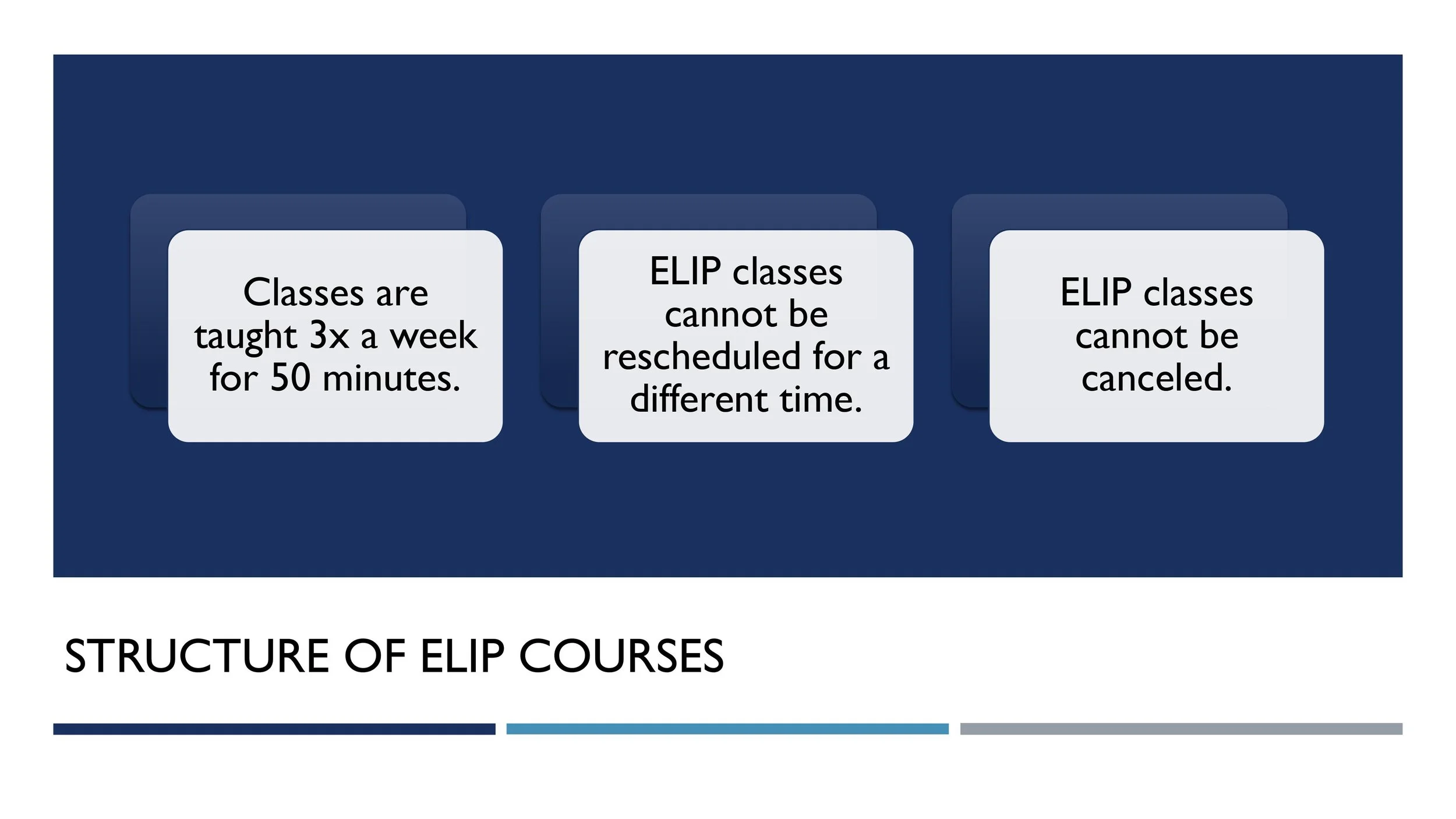 Classes are taught 3x a week for 50 minutes.

ELIP classes cannot be rescheduled for a different time.

ELIP classes cannot be canceled.

STRUCTURE OF ELIP COURSES